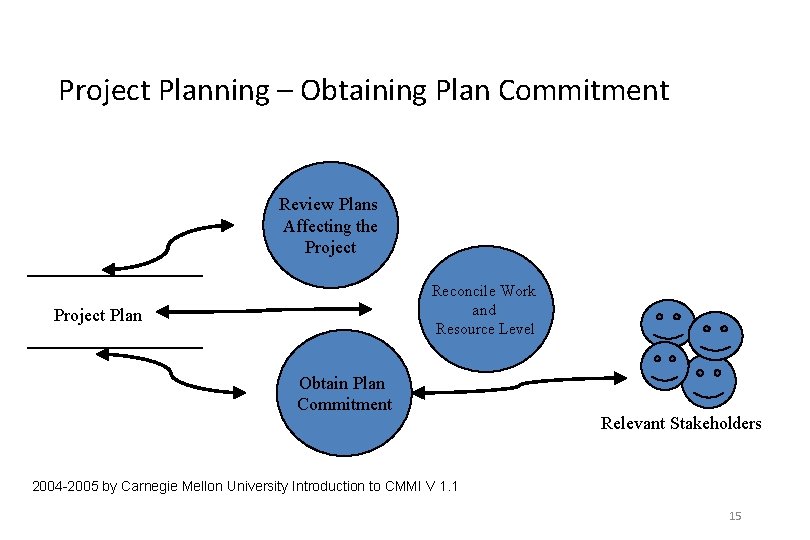 Project Planning – Obtaining Plan Commitment

Review Plans Affecting the Project

Project Plan

Reconcile Work and Resource Level

Obtain Plan Commitment

Relevant Stakeholders

2004-2005 by Carnegie Mellon University Introduction to CMMI V 1.1

15